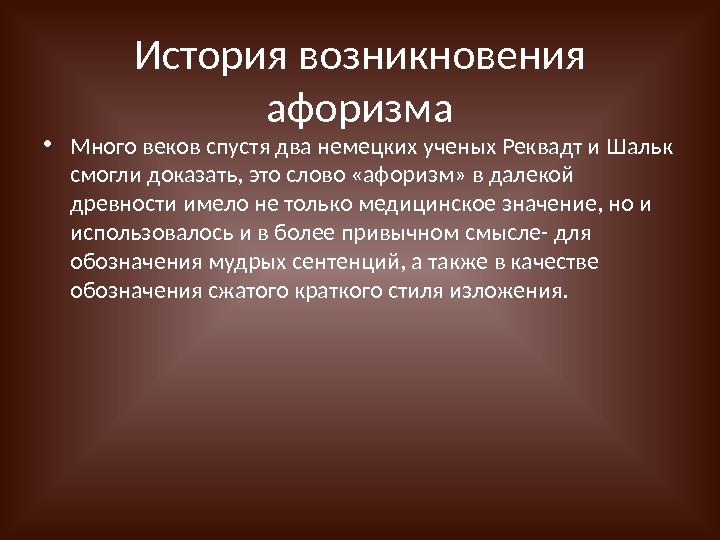 История возникновения афоризма

• Много веков спустя два немецких ученых Реквадт и Шальк смогли доказать, это слово «афоризм» в далекой древности имело не только медицинское значение, но и использовалось и в более привычном смысле- для обозначения мудрых сентенций, а также в качестве обозначения сжатого краткого стиля изложения.